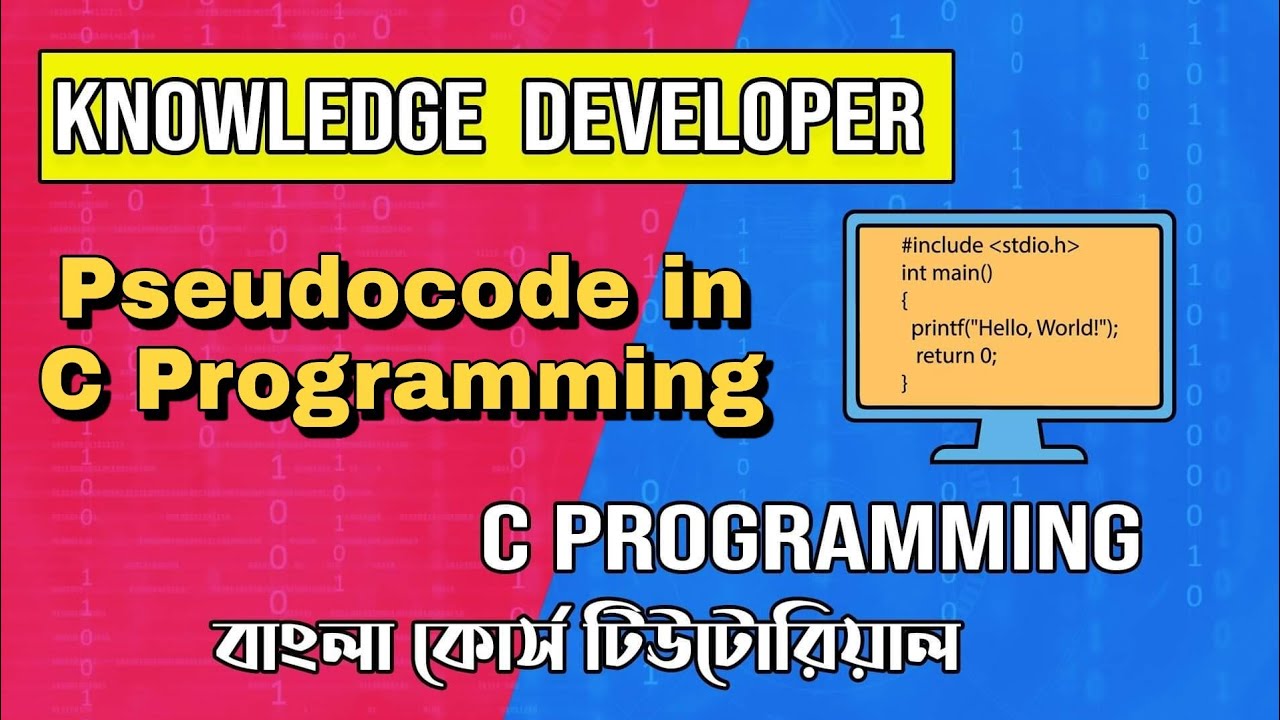 KNOWLEDGE DEVELOPER

Pseudocode in C Programming

#include <stdio.h>
int main()
{
printf("Hello, World!");
return 0;
}

C PROGRAMMING

বাংলা কোর্স টিউটোরিয়াল